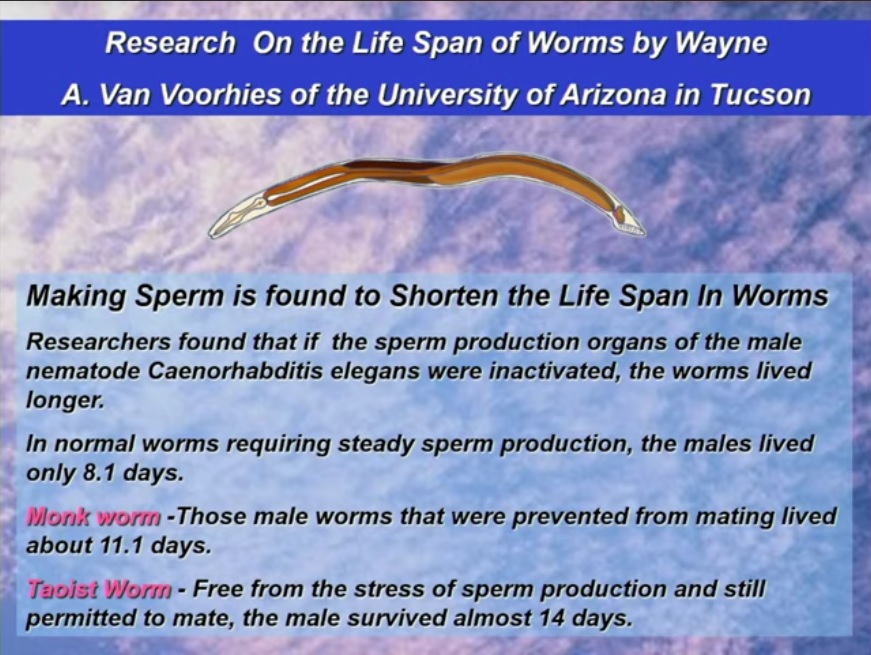 Research On the Life Span of Worms by Wayne A. Van Voorhies of the University of Arizona in Tucson

Making Sperm is found to Shorten the Life Span In Worms

Researchers found that if the sperm production organs of the male nematode Caenorhabditis elegans were inactivated, the worms lived longer.

In normal worms requiring steady sperm production, the males lived only 8.1 days.

Monk worm -Those male worms that were prevented from mating lived about 11.1 days.

Taoist Worm - Free from the stress of sperm production and still permitted to mate, the male survived almost 14 days.